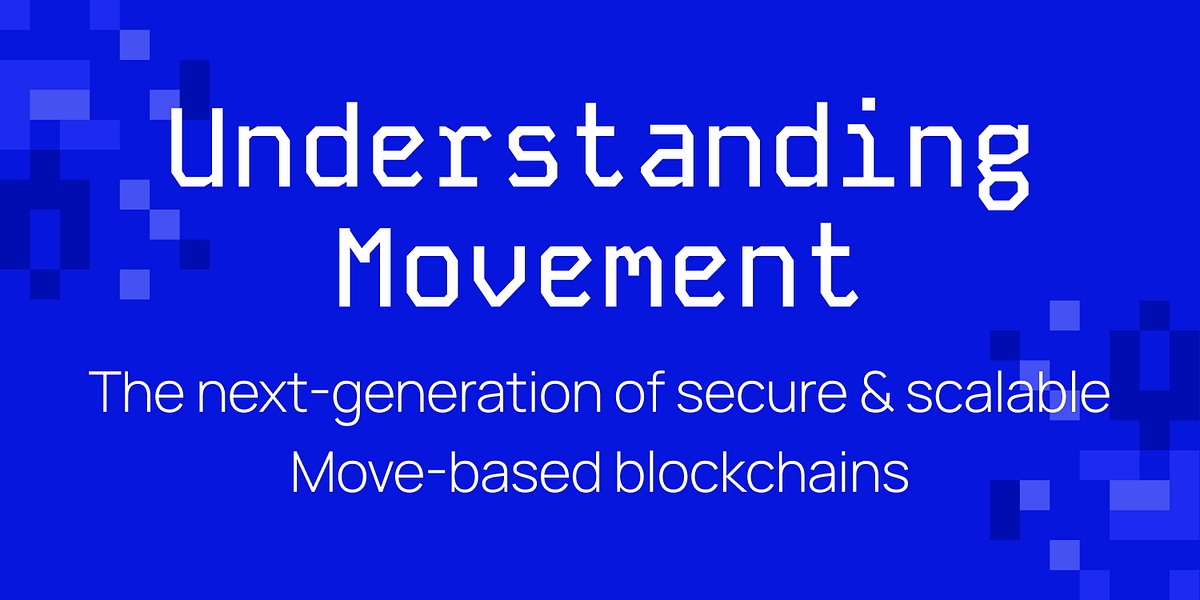 Understanding Movement

The next-generation of secure & scalable Move-based blockchains